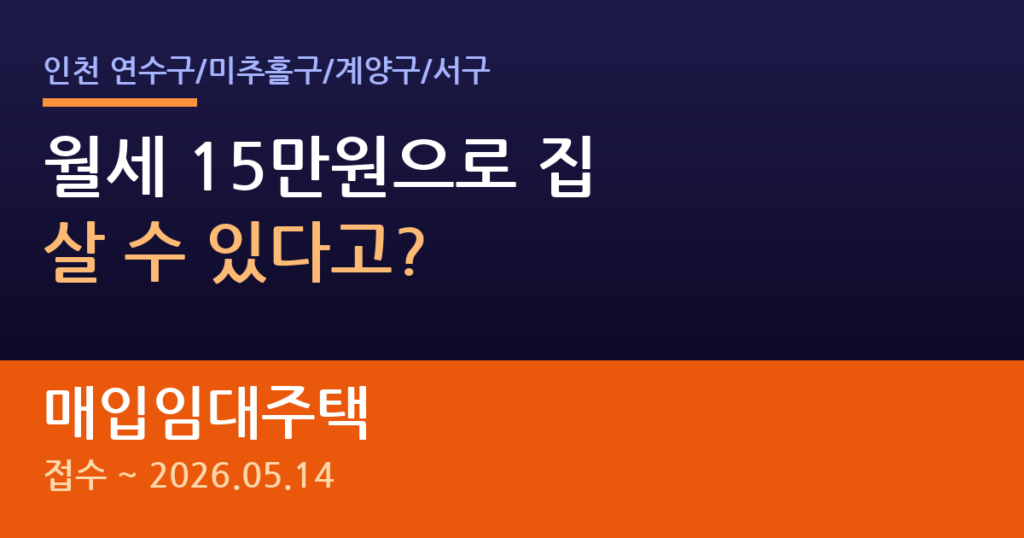 인천 연수구/미추홀구/계양구/서구

월세 15만원으로 집
살 수 있다고?

매입임대주택
접수 ~ 2026.05.14